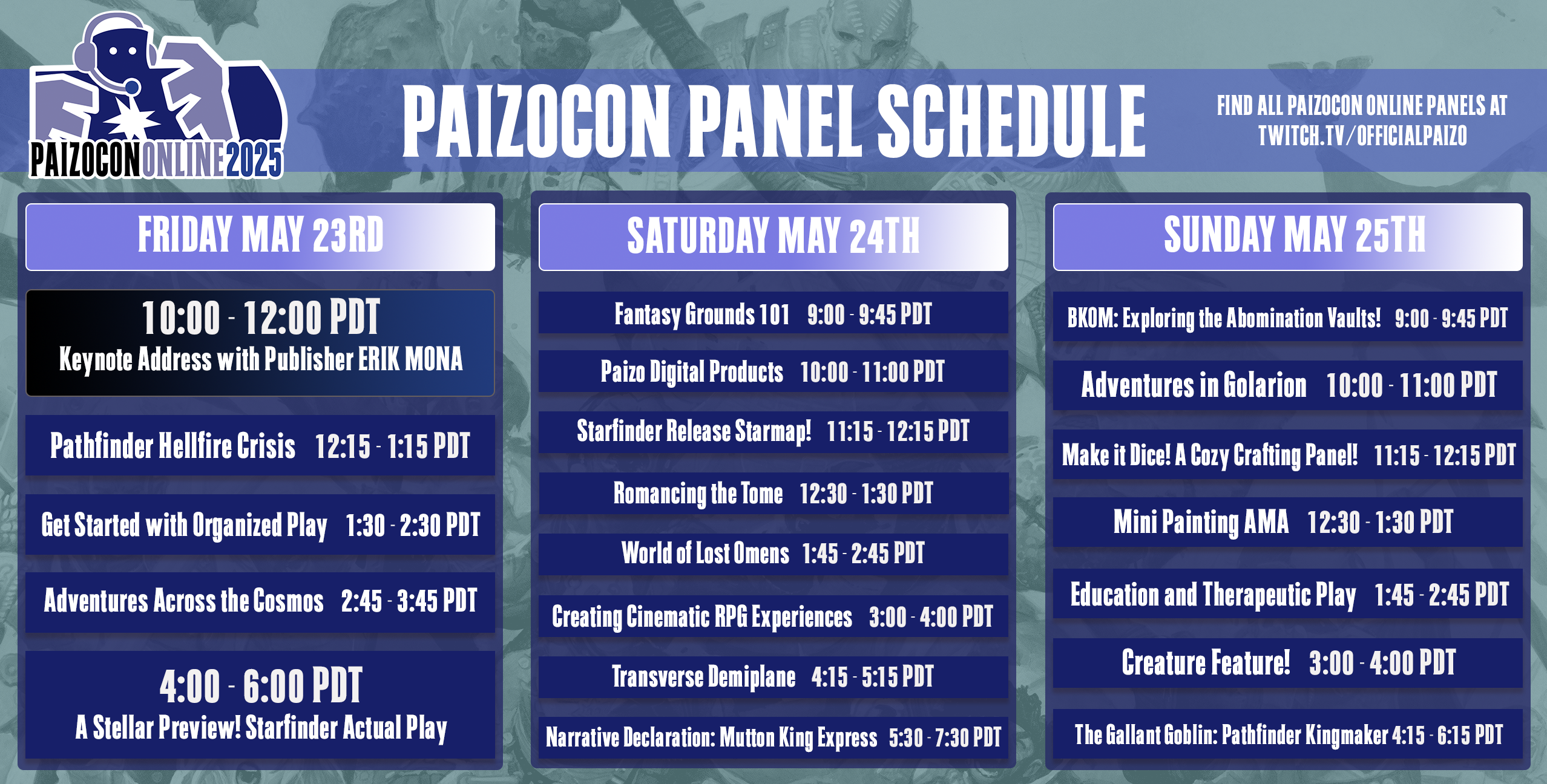 PAIZOCON ONLINE 2025

PAIZOCON PANEL SCHEDULE

FIND ALL PAIZOCON ONLINE PANELS AT TWITCH.TV/OFFICIALPAIZO

FRIDAY MAY 23RD

10:00 - 12:00 PDT
Keynote Address with Publisher ERIK MONA

Pathfinder Hellfire Crisis 12:15 - 1:15 PDT

Get Started with Organized Play 1:30 - 2:30 PDT

Adventures Across the Cosmos 2:45 - 3:45 PDT

4:00 - 6:00 PDT
A Stellar Preview! Starfinder Actual Play

SATURDAY MAY 24TH

Fantasy Grounds 101 9:00 - 9:45 PDT

Paizo Digital Products 10:00 - 11:00 PDT

Starfinder Release Starmap! 11:15 - 12:15 PDT

Romancing the Tome 12:30 - 1:30 PDT

World of Lost Omens 1:45 - 2:45 PDT

Creating Cinematic RPG Experiences 3:00 - 4:00 PDT

Transverse Demiplane 4:15 - 5:15 PDT

Narrative Declaration: Mutton King Express 5:30 - 7:30 PDT

SUNDAY MAY 25TH

BKOM: Exploring the Abomination Vaults! 9:00 - 9:45 PDT

Adventures in Golarion 10:00 - 11:00 PDT

Make it Dice! A Cozy Crafting Panel! 11:15 - 12:15 PDT

Mini Painting AMA 12:30 - 1:30 PDT

Education and Therapeutic Play 1:45 - 2:45 PDT

Creature Feature! 3:00 - 4:00 PDT

The Gallant Goblin: Pathfinder Kingmaker 4:15 - 6:15 PDT